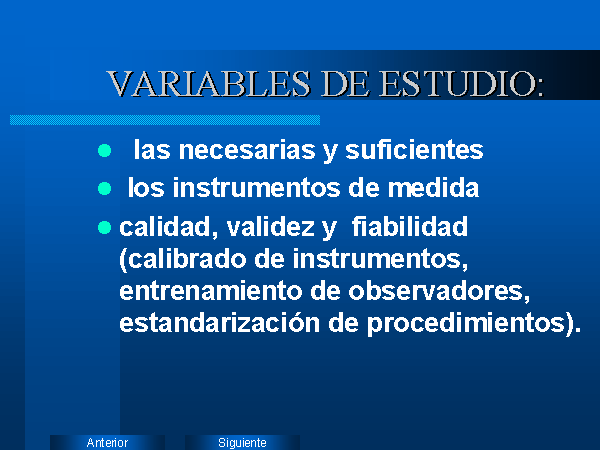 VARIABLES DE ESTUDIO:

- las necesarias y suficientes
- los instrumentos de medida
- calidad, validez y fiabilidad (calibrado de instrumentos, entrenamiento de observadores, estandarización de procedimientos).

Anterior

Siguiente